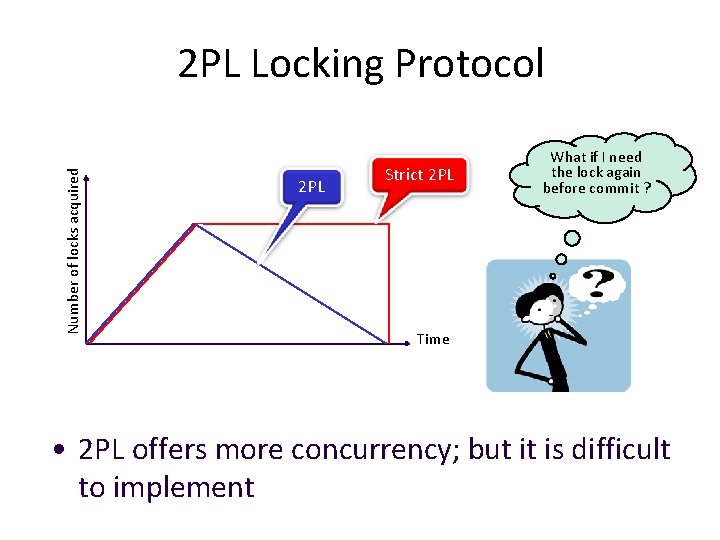 2PL Locking Protocol

Number of locks acquired

2PL

Strict 2PL

Time

What if I need the lock again before commit ?

?

• 2PL offers more concurrency; but it is difficult to implement